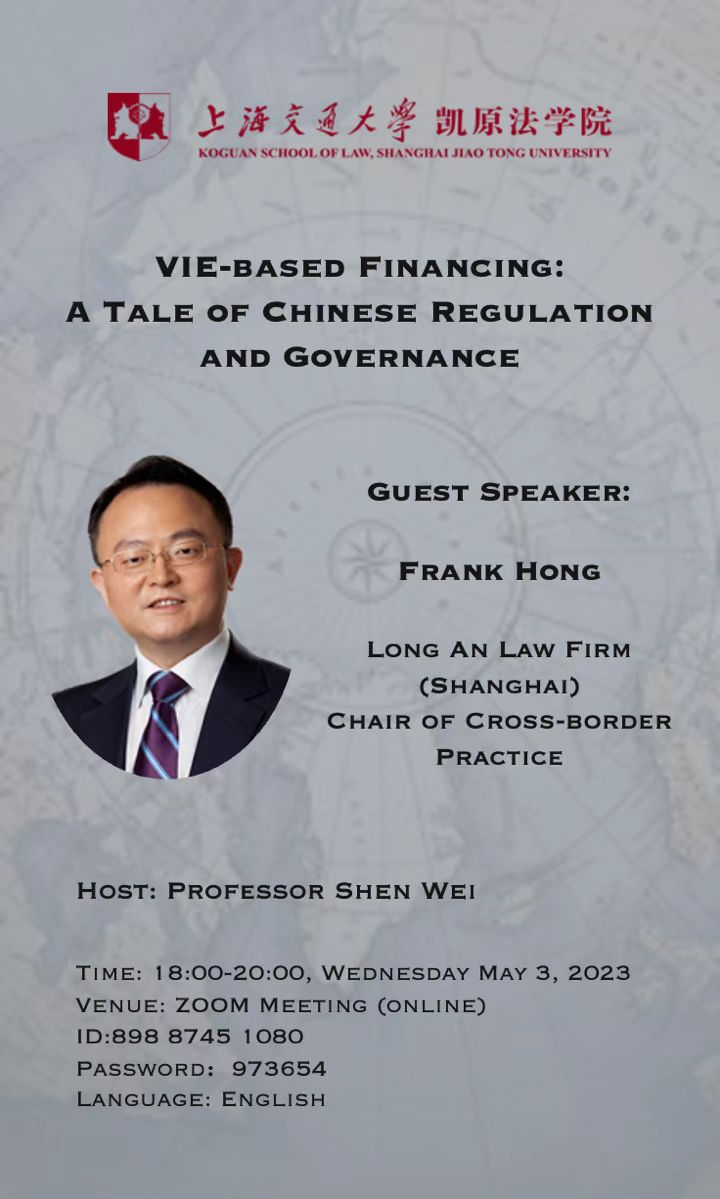 上海交通大學 凯原法学院
KOGUAN SCHOOL OF LAW, SHANGHAI JIAO TONG UNIVERSITY

VIE-based Financing: A Tale of Chinese Regulation and Governance

Guest Speaker:

Frank Hong

Long An Law Firm (Shanghai)
Chair of Cross-border Practice

Host: Professor Shen Wei

Time: 18:00-20:00, Wednesday May 3, 2023
Venue: ZOOM Meeting (online)
ID:898 8745 1080
Password: 973654
Language: English